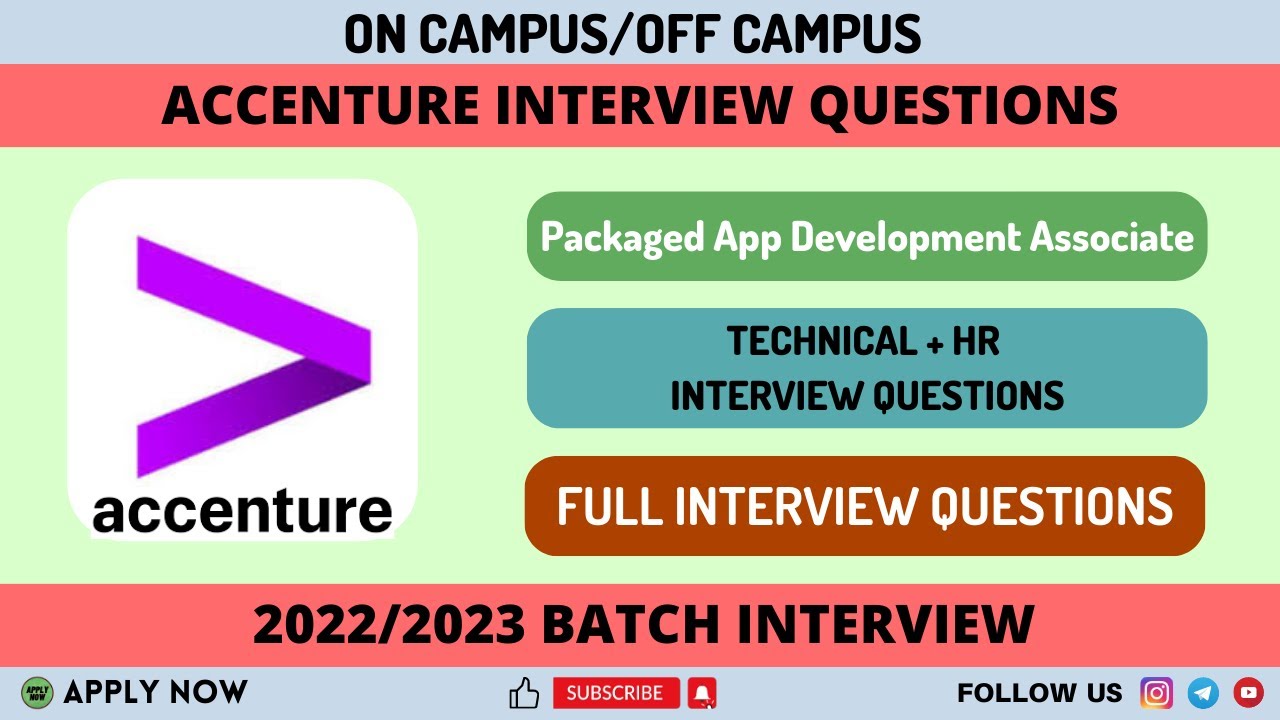 ON CAMPUS/OFF CAMPUS

ACCENTURE INTERVIEW QUESTIONS

accenture

Packaged App Development Associate

TECHNICAL + HR
INTERVIEW QUESTIONS

FULL INTERVIEW QUESTIONS

2022/2023 BATCH INTERVIEW

APPLY NOW

APPLY NOW

SUBSCRIBE

FOLLOW US